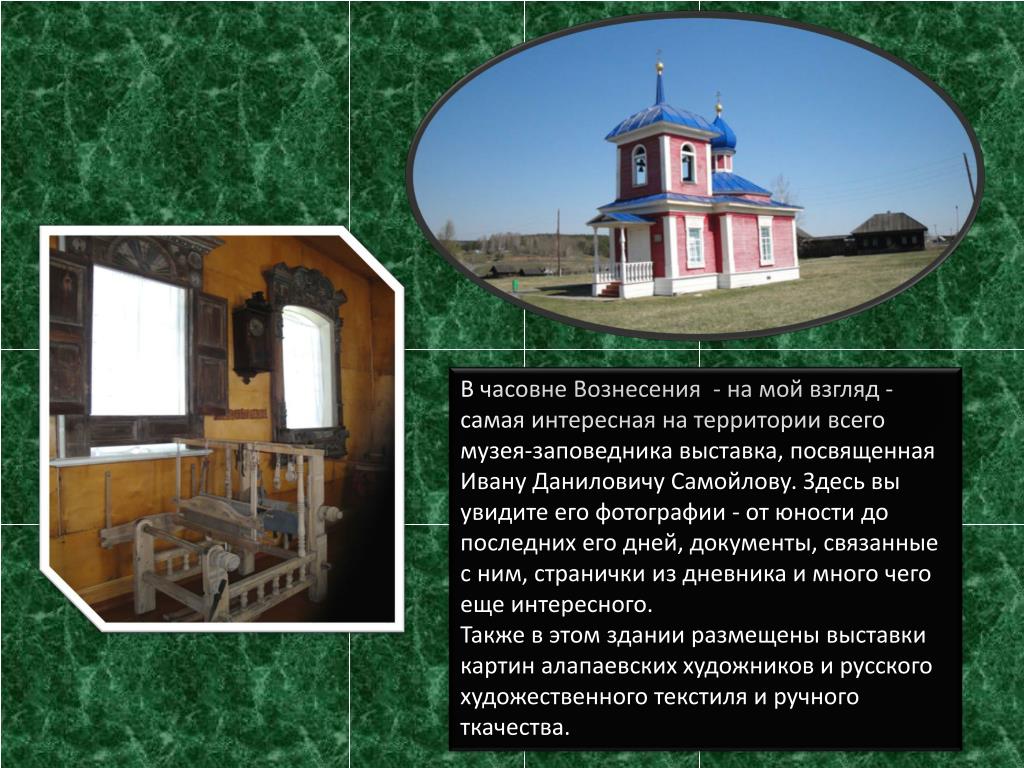 В часовне Вознесения  - на мой взгляд - самая интересная на территории всего музея-заповедника выставка, посвященная Ивану Даниловичу Самойлову. Здесь вы увидите его фотографии - от юности до последних его дней, документы, связанные с ним, странички из дневника и много чего еще интересного.
Также в этом здании размещены выставки картин алапаевских художников и русского художественного текстиля и ручного ткачества.